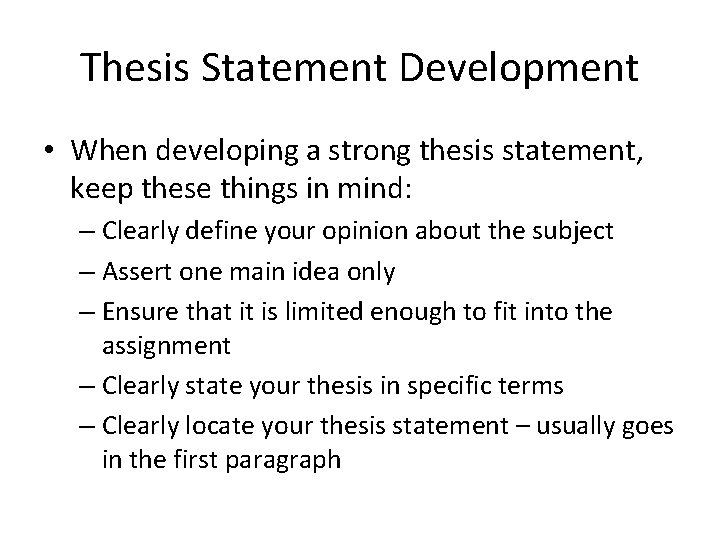 Thesis Statement Development

• When developing a strong thesis statement, keep these things in mind:
– Clearly define your opinion about the subject
– Assert one main idea only
– Ensure that it is limited enough to fit into the assignment
– Clearly state your thesis in specific terms
– Clearly locate your thesis statement – usually goes in the first paragraph